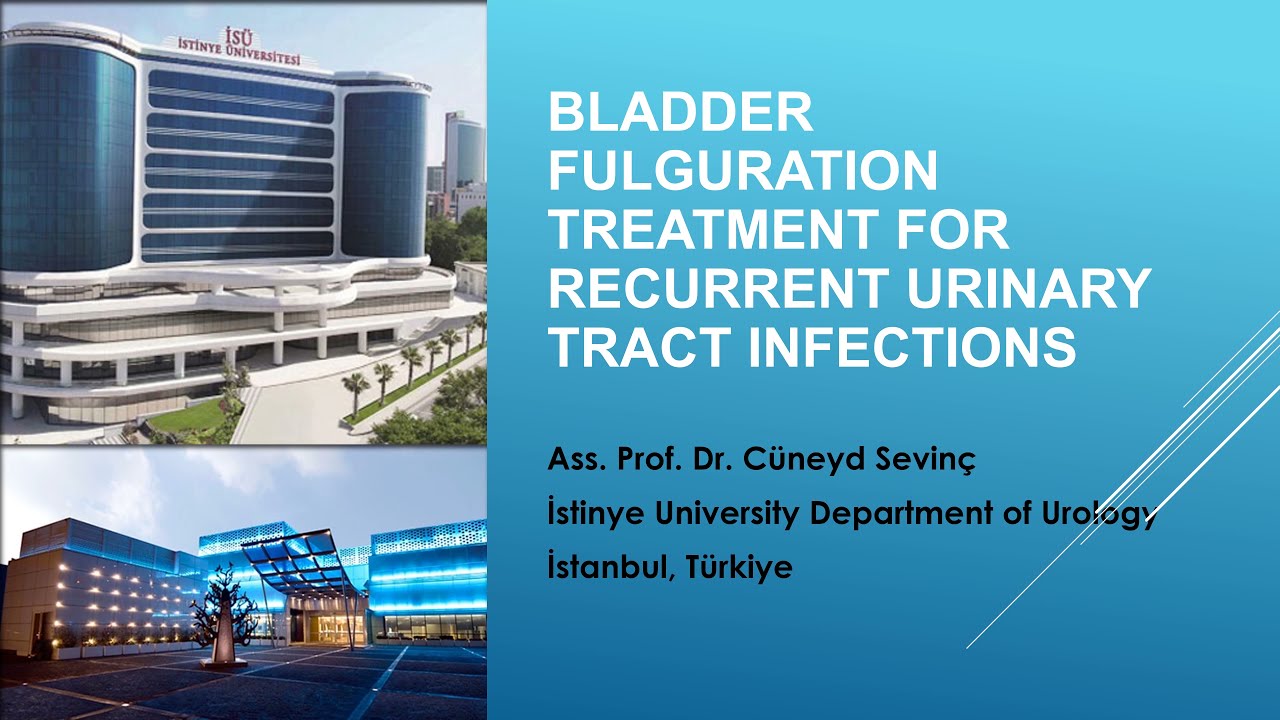 İSÜ
İSTİNYE ÜNİVERSİTESİ

BLADDER FULGURATION TREATMENT FOR RECURRENT URINARY TRACT INFECTIONS

Ass. Prof. Dr. Cüneyd Sevinç

İstinye University Department of Urology

İstanbul, Türkiye